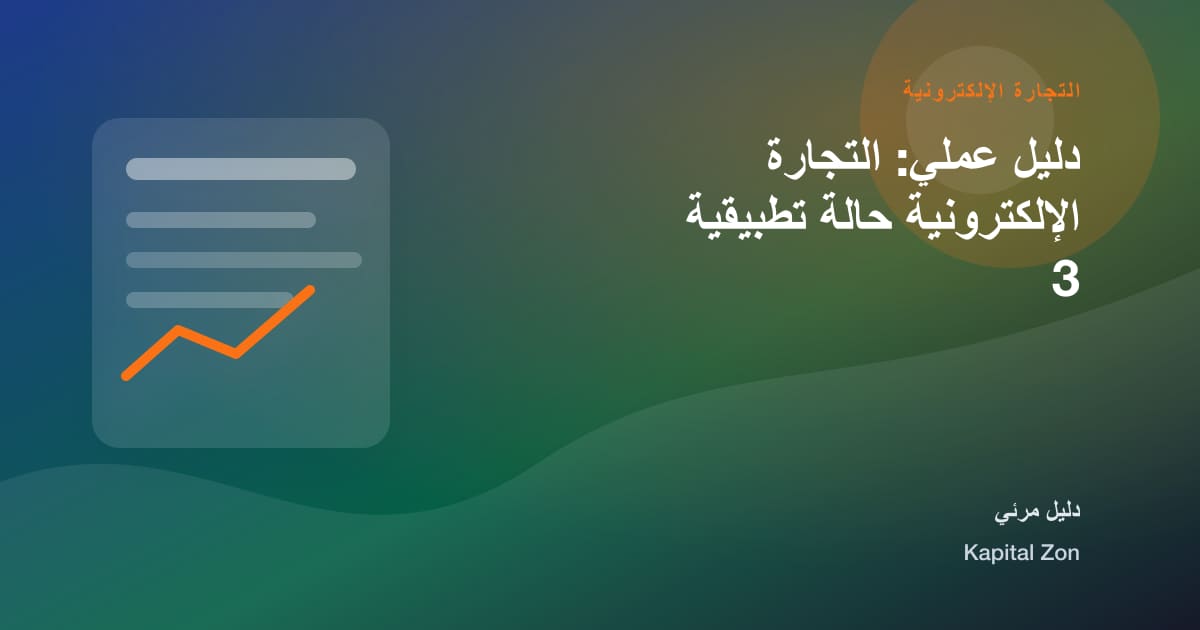 التجارة الإلكترونية

دليل عملي: التجارة الإلكترونية حالة تطبيقية 3

دليل مرئي

Kapital Zon